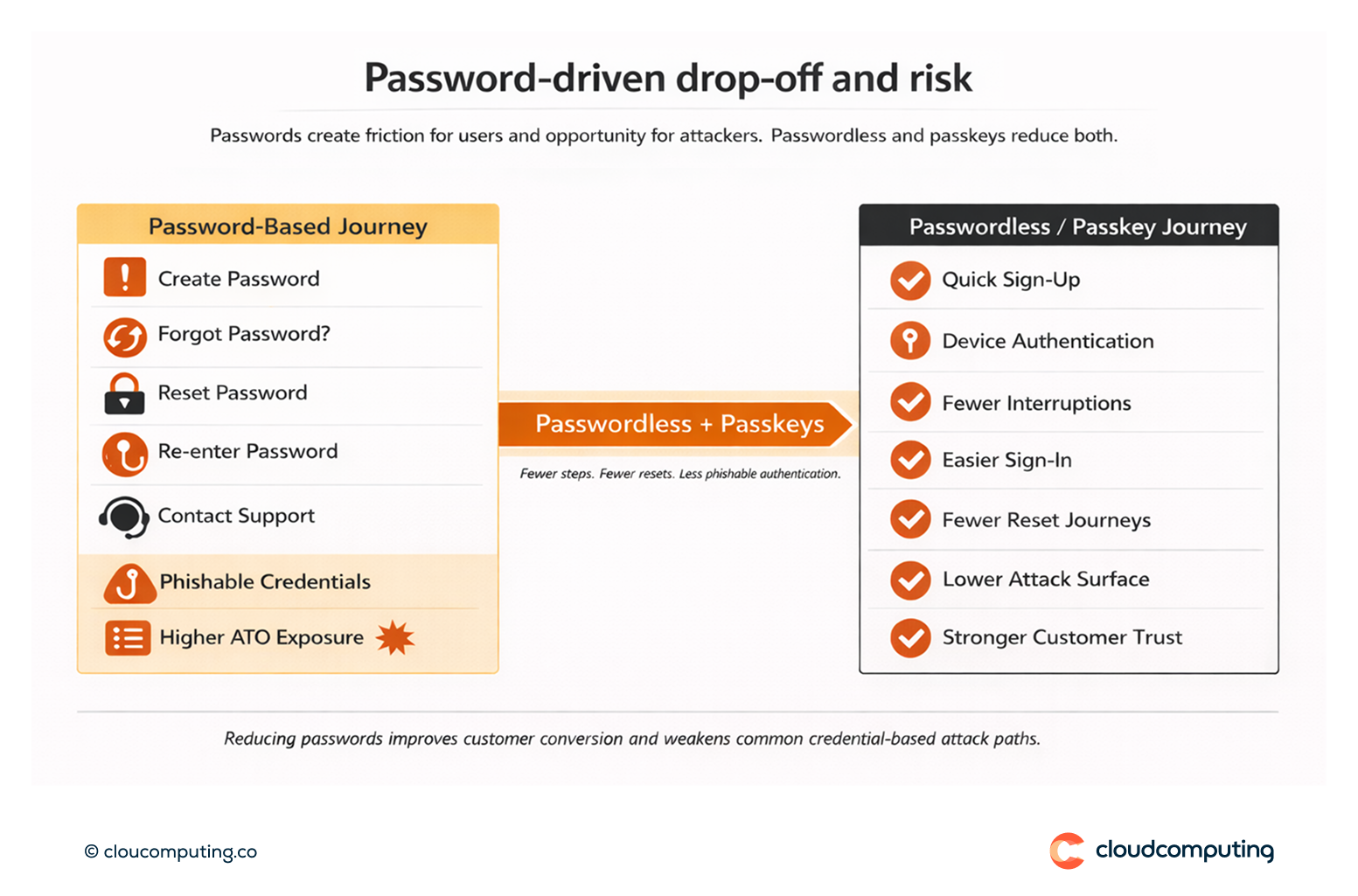 Password-driven drop-off and risk

Passwords create friction for users and opportunity for attackers. Passwordless and passkeys reduce both.

Password-Based Journey

Create Password

Forgot Password?

Reset Password

Re-enter Password

Contact Support

Phishable Credentials

Higher ATO Exposure

Passwordless + Passkeys

Fewer steps. Fewer resets. Less phishable authentication.

Passwordless / Passkey Journey

Quick Sign-Up

Device Authentication

Fewer Interruptions

Easier Sign-In

Fewer Reset Journeys

Lower Attack Surface

Stronger Customer Trust

Reducing passwords improves customer conversion and weakens common credential-based attack paths.

© cloucomputing.co

cloudcomputing